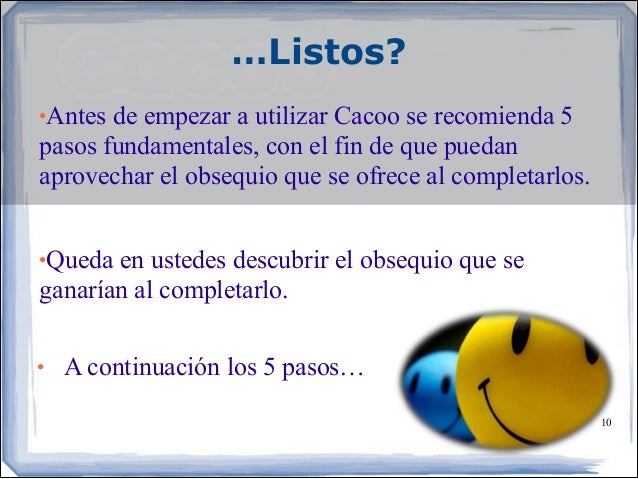 ...Listos?

•Antes de empezar a utilizar Cacoo se recomienda 5 pasos fundamentales, con el fin de que puedan aprovechar el obsequio que se ofrece al completarlos.

•Queda en ustedes descubrir el obsequio que se ganarían al completarlo.

• A continuación los 5 pasos…

10